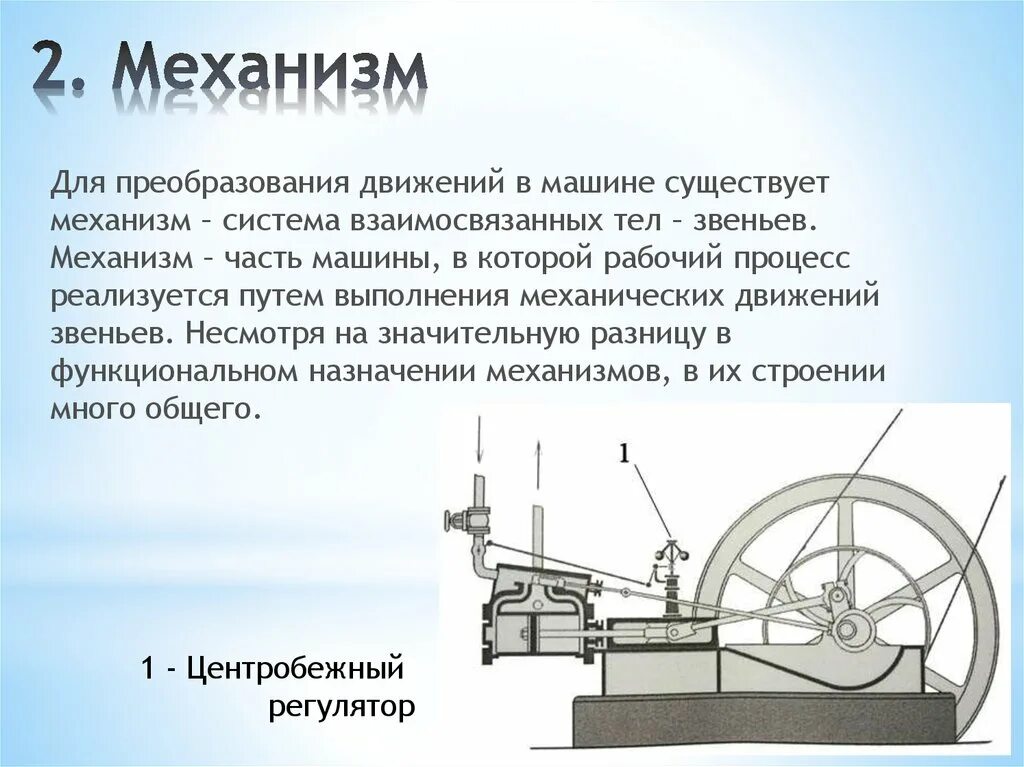 2. Механизм

Для преобразования движений в машине существует механизм – система взаимосвязанных тел – звеньев. Механизм – часть машины, в которой рабочий процесс реализуется путем выполнения механических движений звеньев. Несмотря на значительную разницу в функциональном назначении механизмов, в их строении много общего.

1

1 - Центробежный регулятор